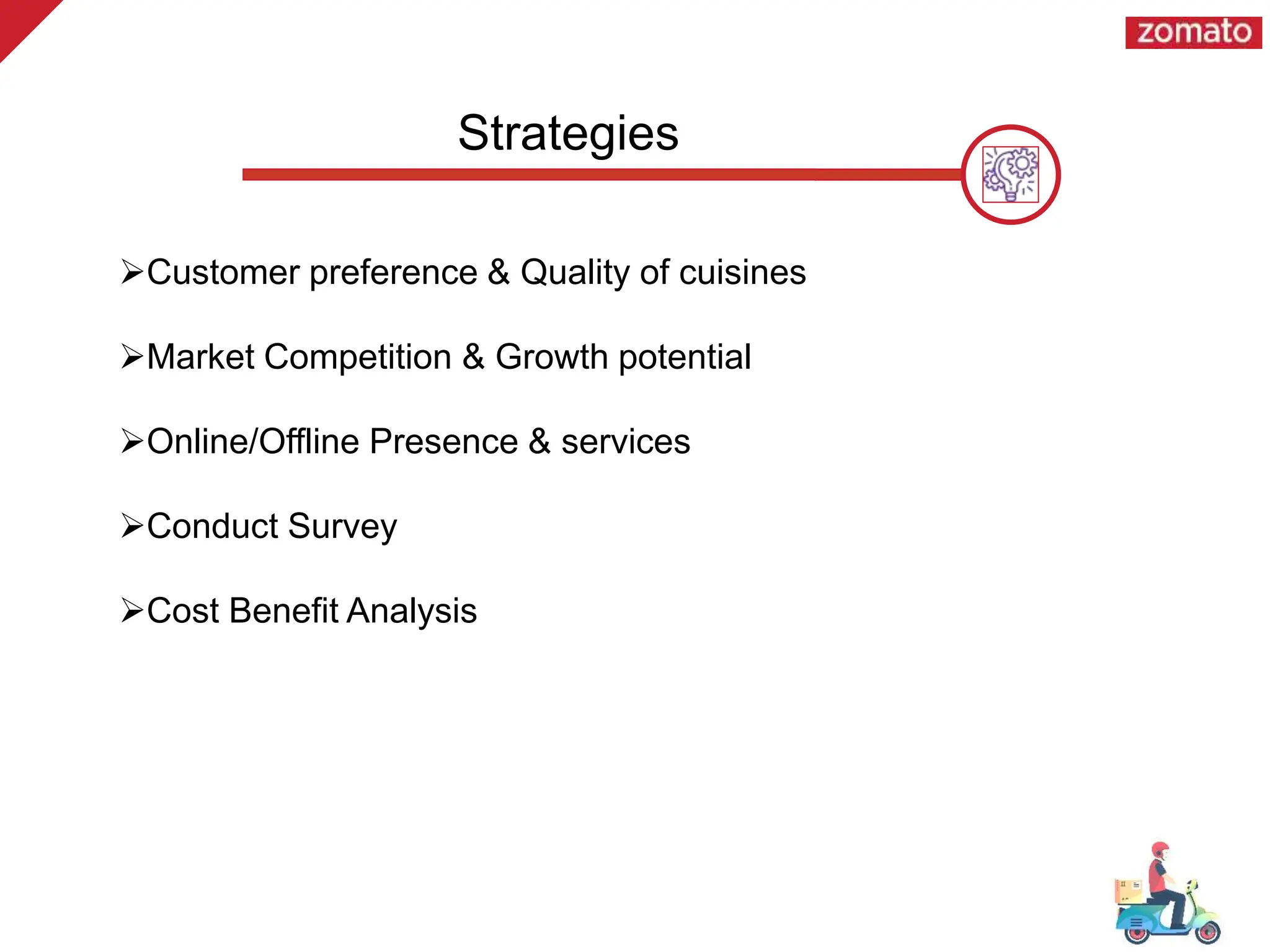 zomato

Strategies

➢Customer preference & Quality of cuisines

➢Market Competition & Growth potential

➢Online/Offline Presence & services

➢Conduct Survey

➢Cost Benefit Analysis